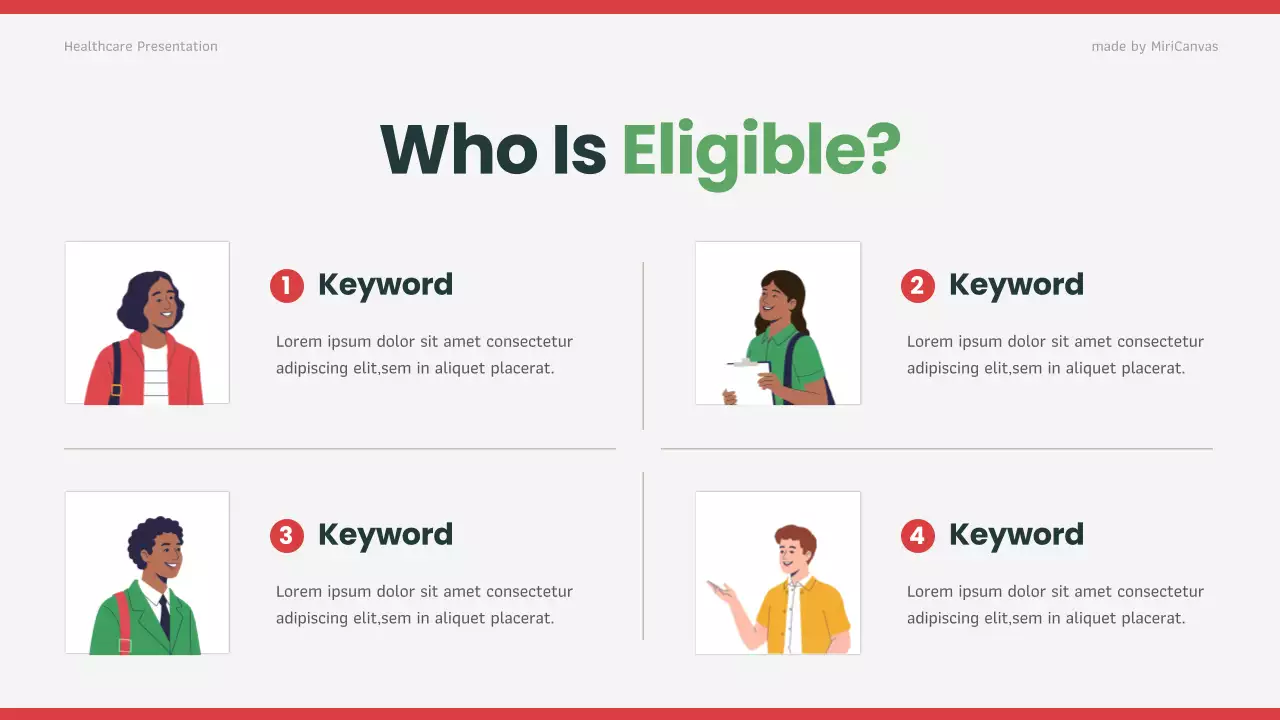 Healthcare Presentation

made by MiriCanvas

Who Is Eligible?

1 Keyword

Lorem ipsum dolor sit amet consectetur adipiscing elit,sem in aliquet placerat.

2 Keyword

Lorem ipsum dolor sit amet consectetur adipiscing elit,sem in aliquet placerat.

3 Keyword

Lorem ipsum dolor sit amet consectetur adipiscing elit,sem in aliquet placerat.

4 Keyword

Lorem ipsum dolor sit amet consectetur adipiscing elit,sem in aliquet placerat.